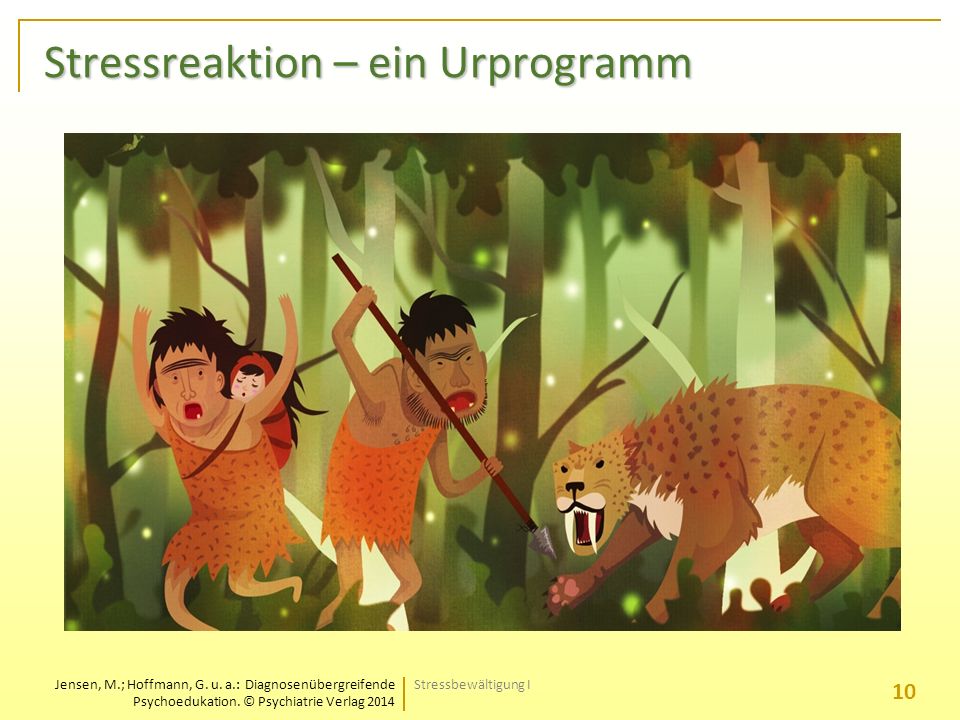 Stressreaktion – ein Urprogramm

Jensen, M.; Hoffmann, G. u. a.: Diagnosenübergreifende Psychoedukation. © Psychiatrie Verlag 2014

Stressbewältigung I

10